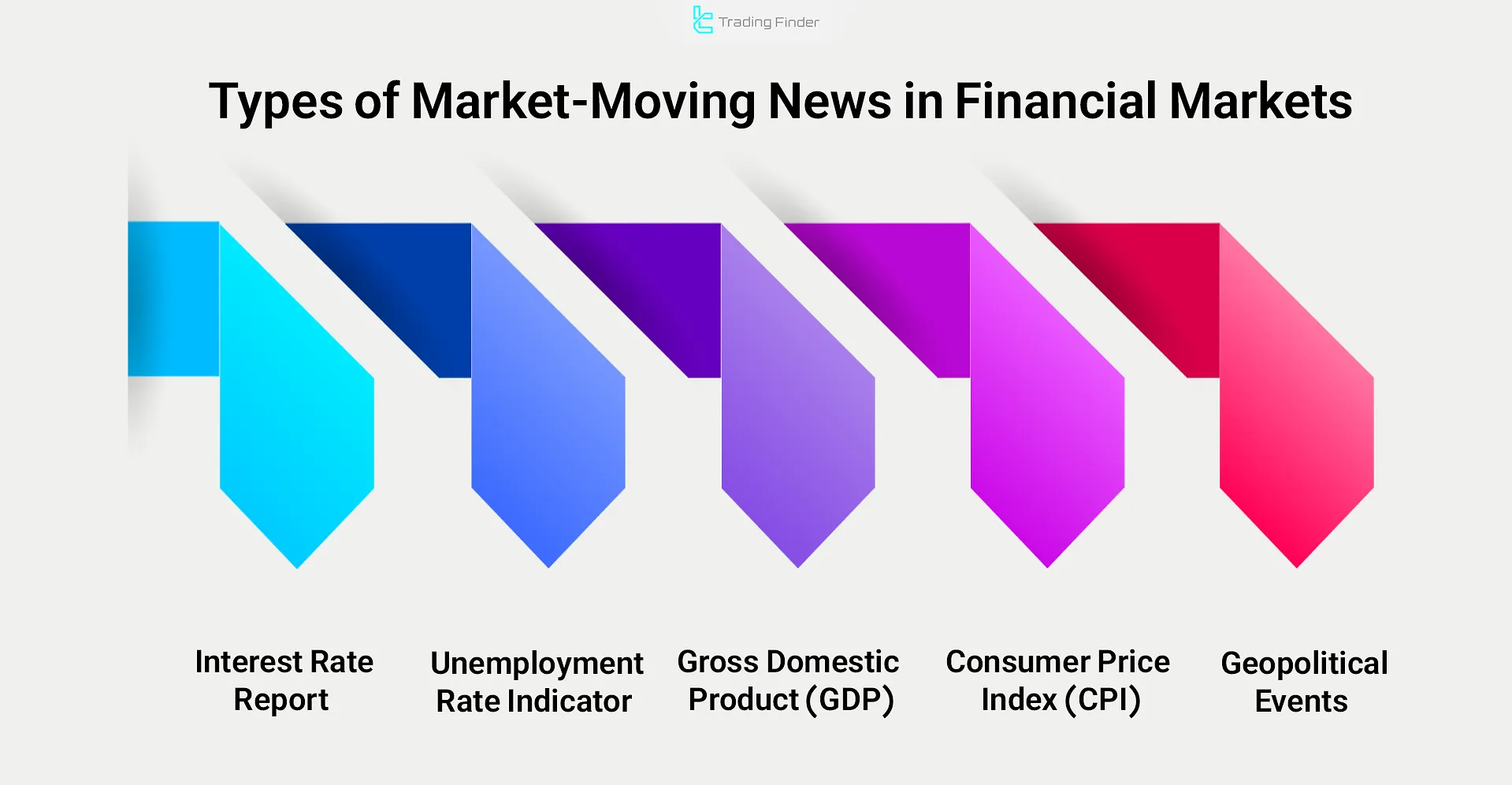 Trading Finder

Types of Market-Moving News in Financial Markets

Interest Rate Report

Unemployment Rate Indicator

Gross Domestic Product (GDP)

Consumer Price Index (CPI)

Geopolitical Events